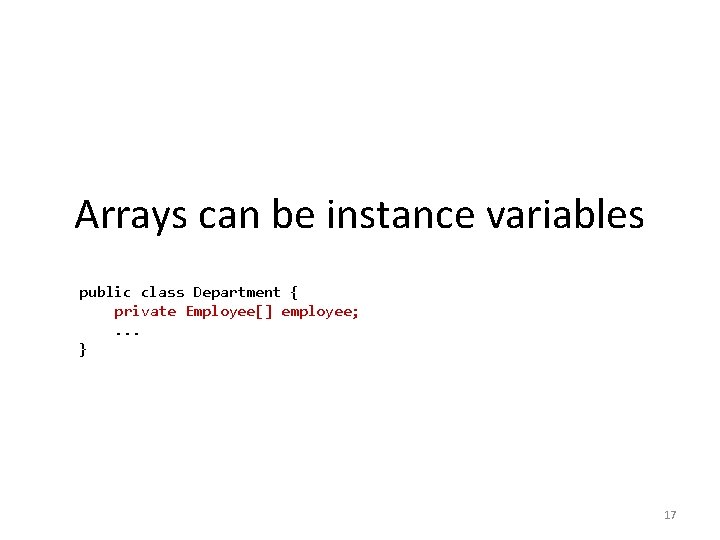 Arrays can be instance variables

public class Department {
    private Employee[] employee;
    ...
}

17